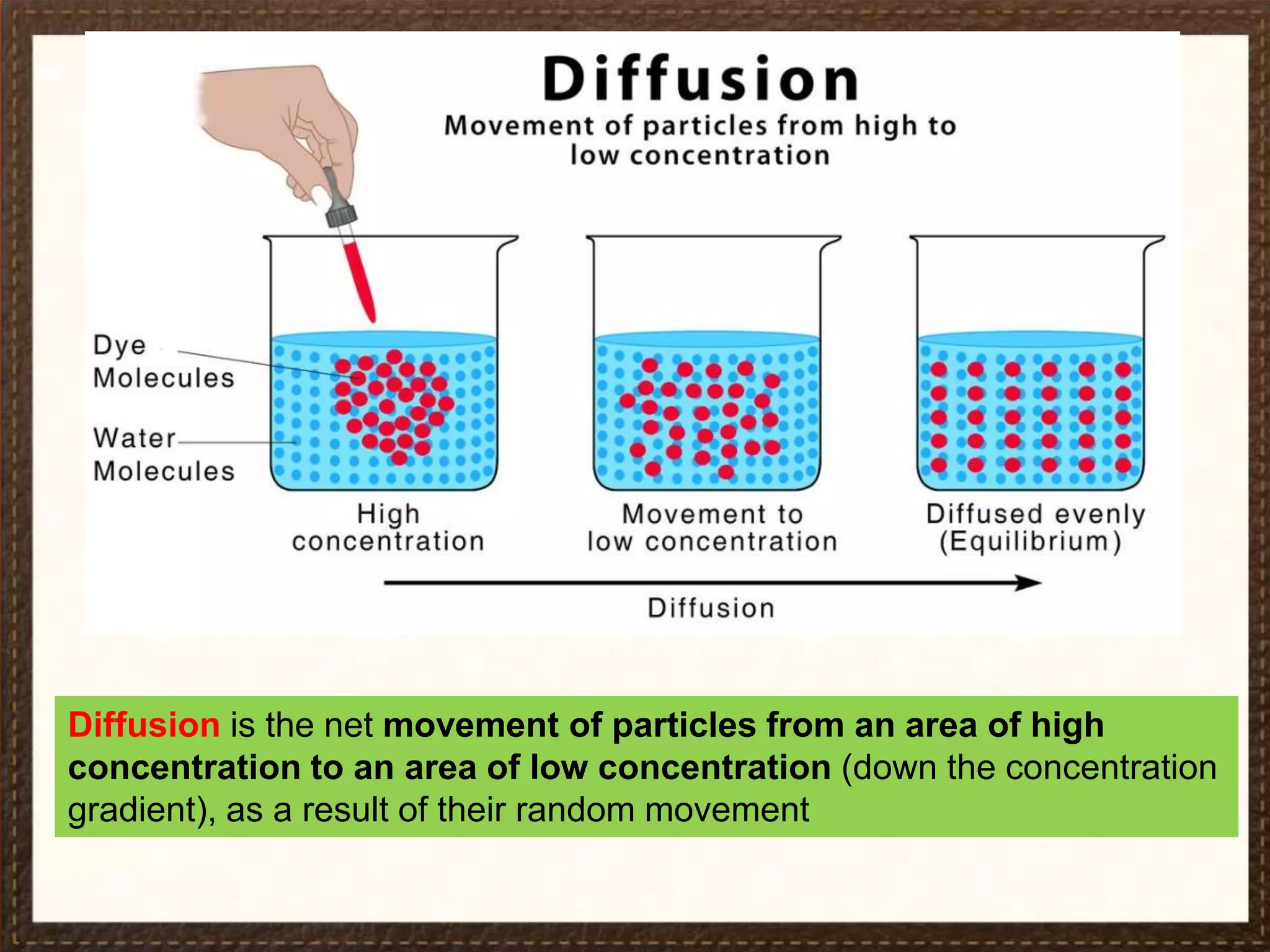 Diffusion

Movement of particles from high to low concentration

Dye Molecules

Water Molecules

High concentration

Movement to low concentration

Diffused evenly (Equilibrium)

Diffusion

Diffusion is the net movement of particles from an area of high concentration to an area of low concentration (down the concentration gradient), as a result of their random movement